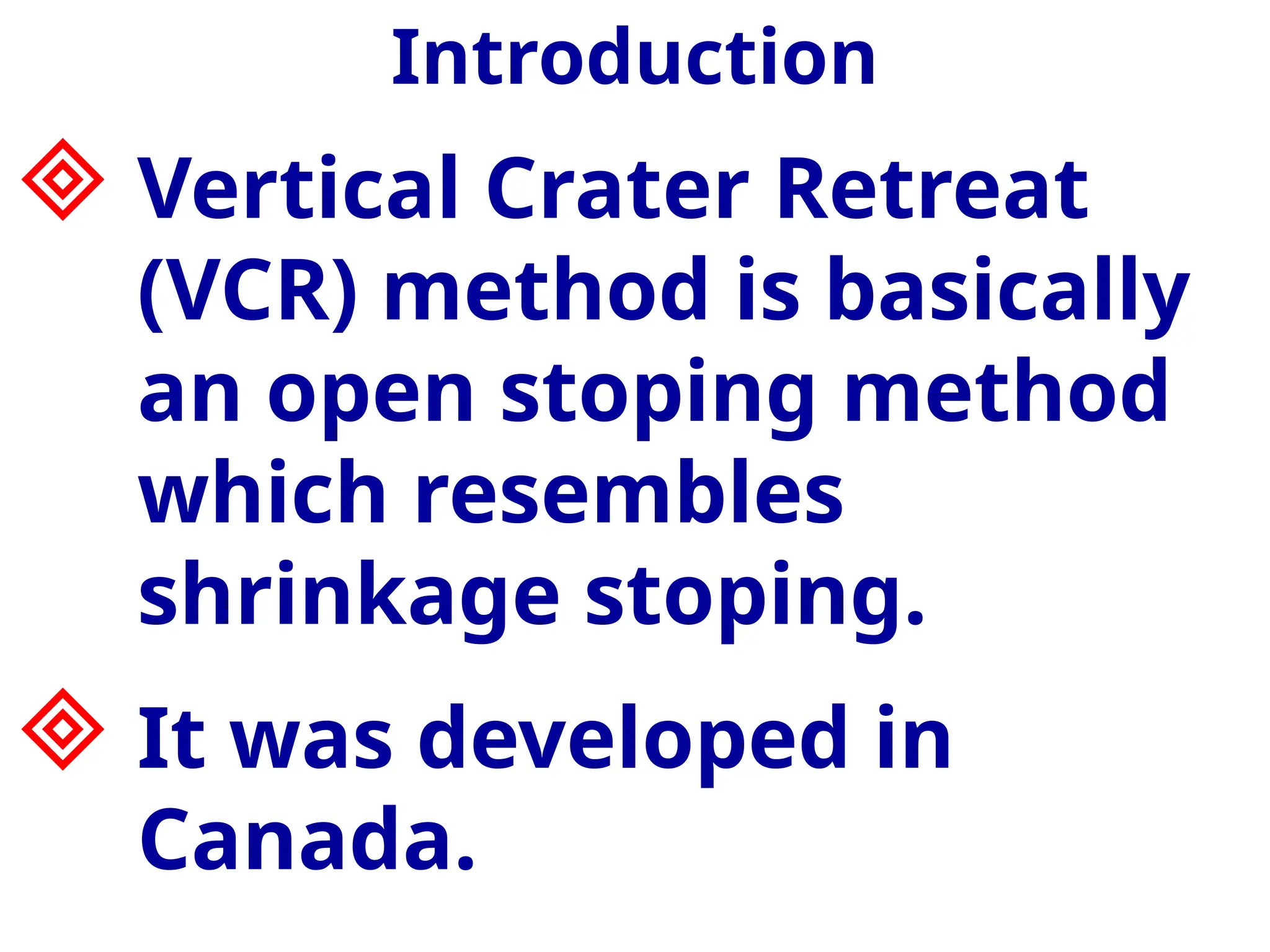 Introduction

Vertical Crater Retreat (VCR) method is basically an open stoping method which resembles shrinkage stoping.

It was developed in Canada.